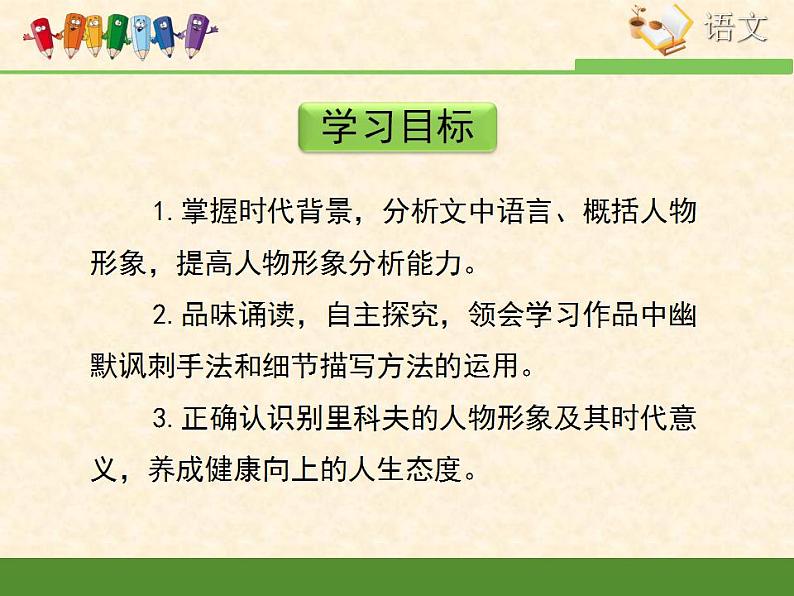 语文

学习目标

1. 掌握时代背景，分析文中语言、概括人物形象，提高人物形象分析能力。

2. 品味诵读，自主探究，领会学习作品中幽默讽刺手法和细节描写方法的运用。

3. 正确认识别里科夫的人物形象及其时代意义，养成健康向上的人生态度。